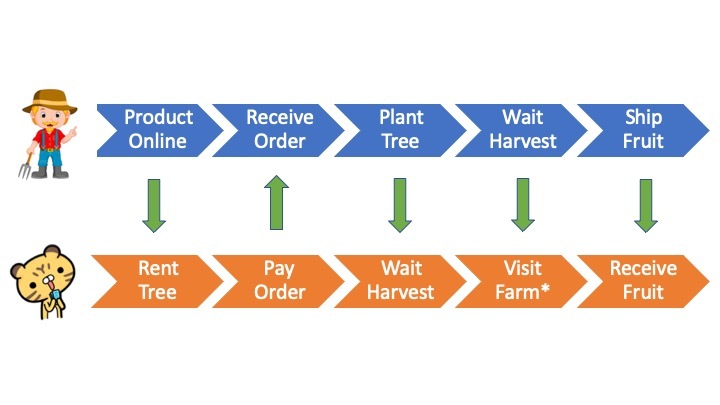 Product Online

Receive Order

Plant Tree

Wait Harvest

Ship Fruit

Rent Tree

Pay Order

Wait Harvest

Visit Farm*

Receive Fruit